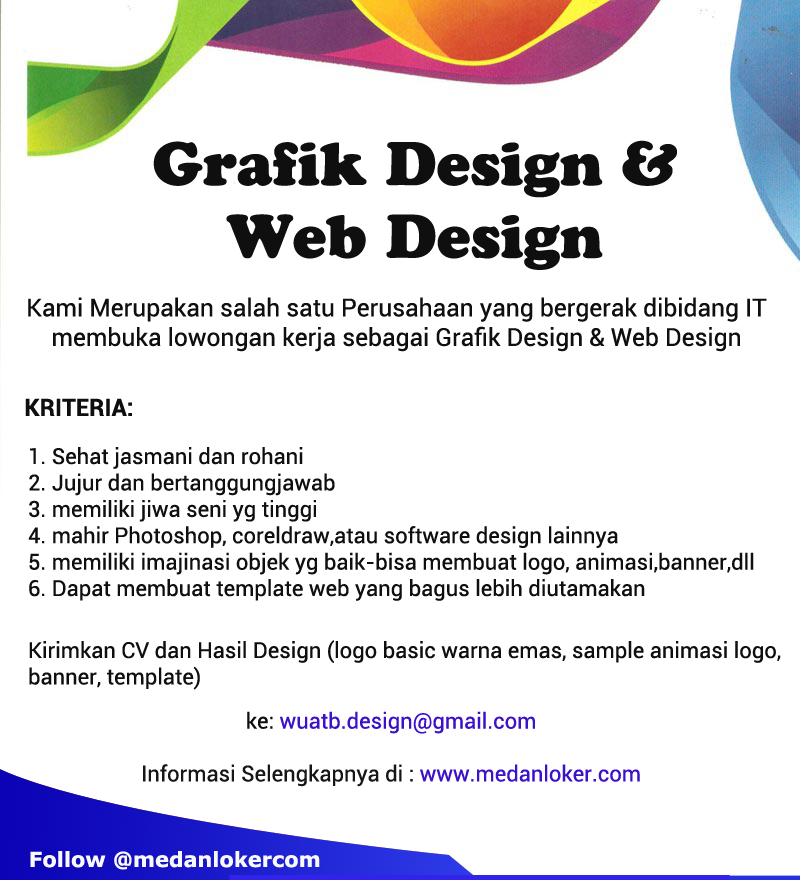 Grafik Design & Web Design

Kami Merupakan salah satu Perusahaan yang bergerak dibidang IT membuka lowongan kerja sebagai Grafik Design & Web Design

KRITERIA:

1. Sehat jasmani dan rohani
2. Jujur dan bertanggungjawab
3. memiliki jiwa seni yg tinggi
4. mahir Photoshop, coreldraw,atau software design lainnya
5. memiliki imajinasi objek yg baik-bisa membuat logo, animasi,banner,dll
6. Dapat membuat template web yang bagus lebih diutamakan

Kirimkan CV dan Hasil Design (logo basic warna emas, sample animasi logo, banner, template)

ke: wuatb.design@gmail.com

Informasi Selengkapnya di : www.medanloker.com

Follow @medanlokercom